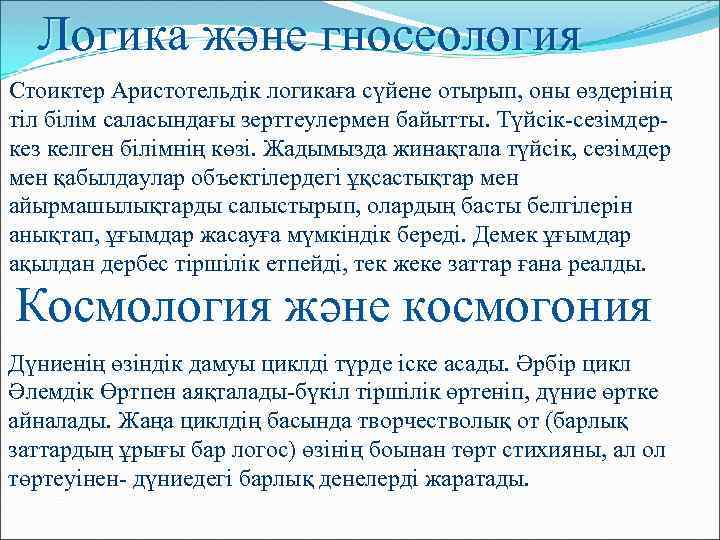 Логика және гносеология

Стоиктер Аристотельдік логикаға сүйене отырып, оны өздерінің тіл білім саласындағы зерттеулермен байытты. Түйсік-сезімдер-кез келген білімнің көзі. Жадымызда жинақтала түйсік, сезімдер мен қабылдаулар объектілердегі ұқсастықтар мен айырмашылықтарды салыстырып, олардың басты белгілерін анықтап, ұғымдар жасауға мүмкіндік береді. Демек ұғымдар ақылдан дербес тіршілік етпейді, тек жеке заттар ғана реалды.

Космология және космогония

Дүниенің өзіндік дамуы циклді түрде іске асады. Әрбір цикл Әлемдік Өртпен аяқталады-бүкіл тіршілік өртеніп, дүние өртке айналады. Жаңа циклдің басында творчестволық от (барлық заттардың ұрығы бар логос) өзінің боынан төрт стихияны, ал ол төртеуінен- дүниедегі барлық денелерді жаратады.